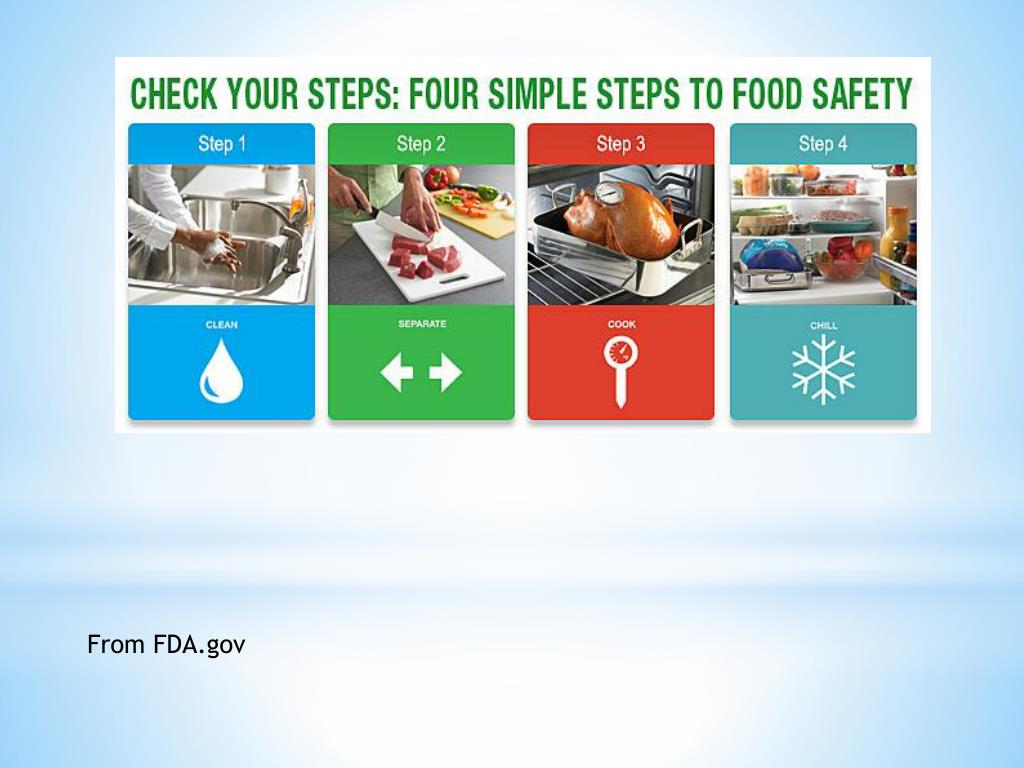 CHECK YOUR STEPS: FOUR SIMPLE STEPS TO FOOD SAFETY

Step 1

CLEAN

Step 2

SEPARATE

Step 3

COOK

Step 4

CHILL

From FDA.gov